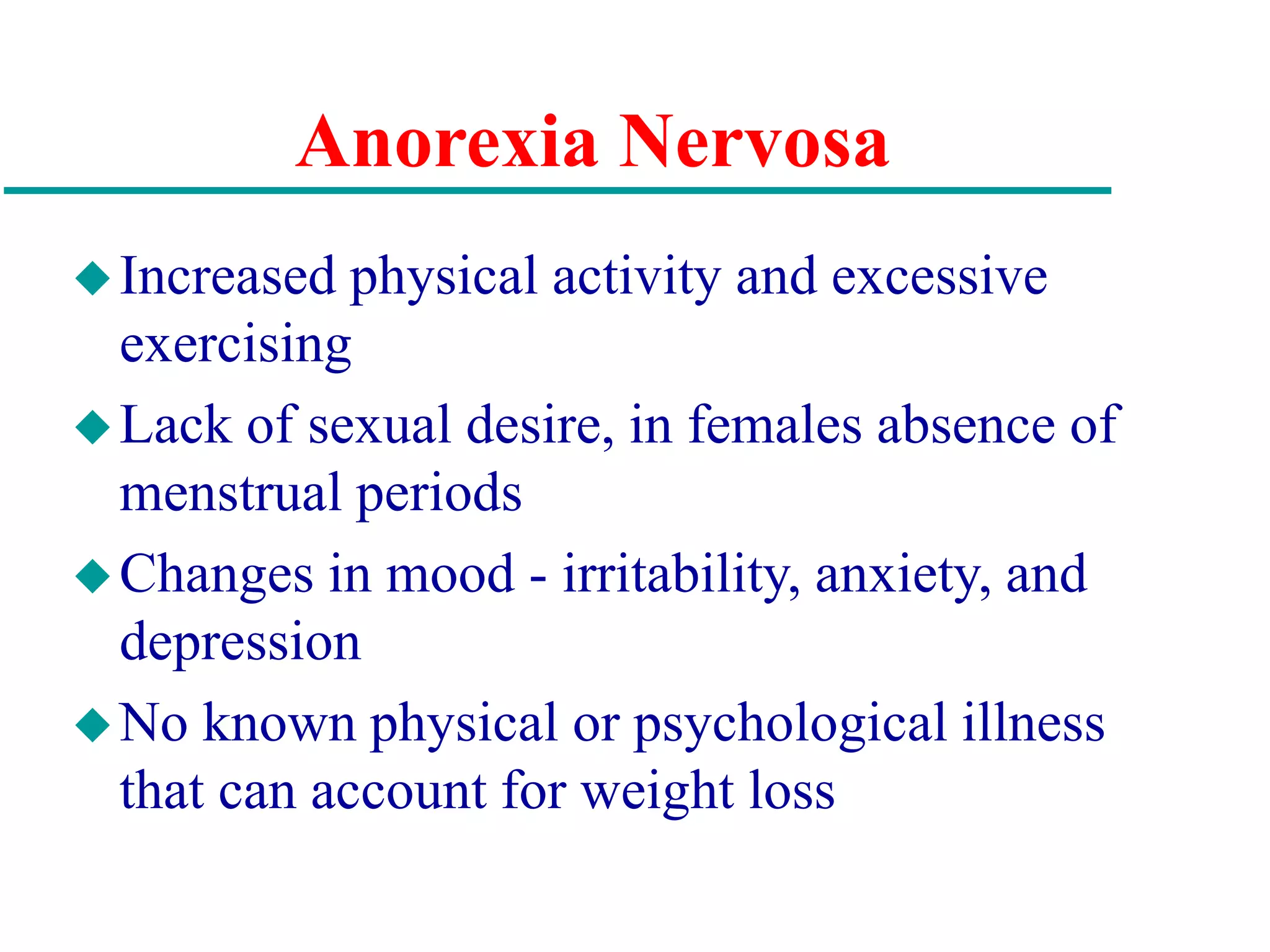 Anorexia Nervosa

◆ Increased physical activity and excessive exercising

◆ Lack of sexual desire, in females absence of menstrual periods

◆ Changes in mood - irritability, anxiety, and depression

◆ No known physical or psychological illness that can account for weight loss